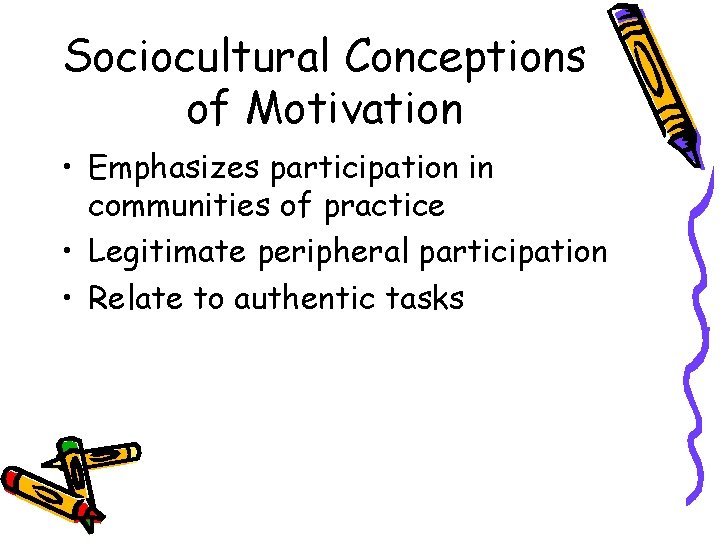 Sociocultural Conceptions of Motivation

• Emphasizes participation in communities of practice
• Legitimate peripheral participation
• Relate to authentic tasks